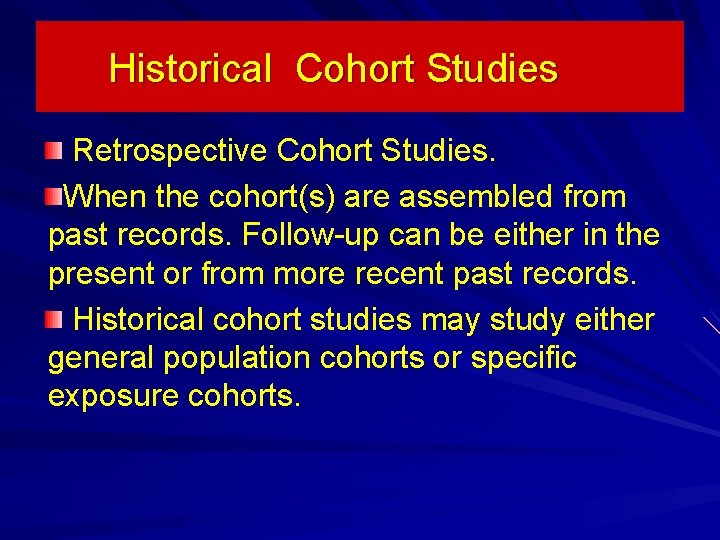 Historical Cohort Studies

Retrospective Cohort Studies.

When the cohort(s) are assembled from past records. Follow-up can be either in the present or from more recent past records.

Historical cohort studies may study either general population cohorts or specific exposure cohorts.